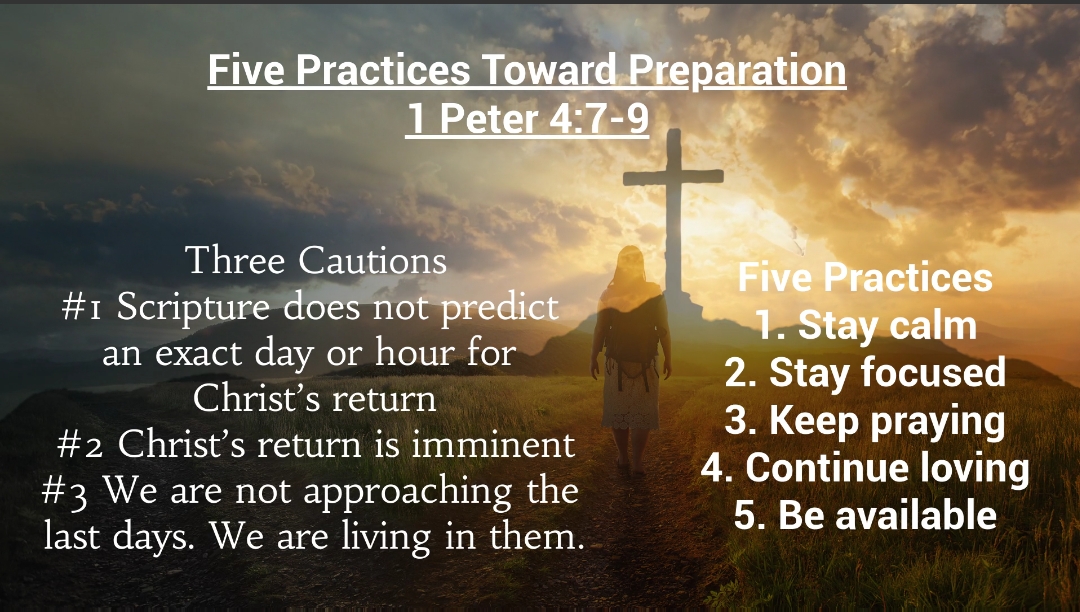 Five Practices Toward Preparation
1 Peter 4:7-9

Three Cautions
#1 Scripture does not predict an exact day or hour for Christ's return
#2 Christ's return is imminent
#3 We are not approaching the last days. We are living in them.

Five Practices
1. Stay calm
2. Stay focused
3. Keep praying
4. Continue loving
5. Be available